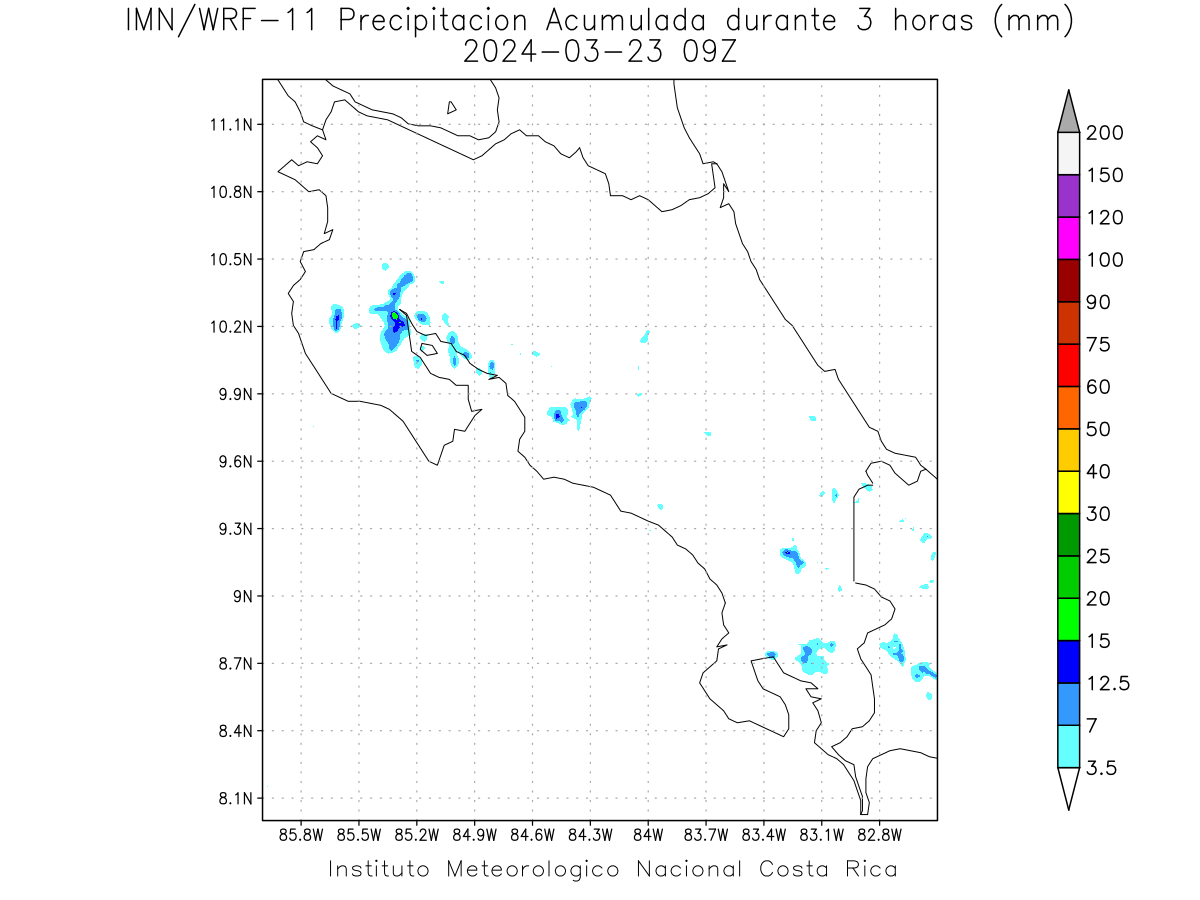 IMN/WRF-11 Precipitacion Acumulada durante 3 horas (mm)
2024-03-23 09Z

11.1N
10.8N
10.5N
10.2N
9.9N
9.6N
9.3N
9N
8.7N
8.4N
8.1N

85.8W 85.5W 85.2W 84.9W 84.6W 84.3W 84W 83.7W 83.4W 83.1W 82.8W

200
150
120
100
90
75
60
50
40
30
25
20
15
12.5
7
3.5

Instituto Meteorologico Nacional Costa Rica